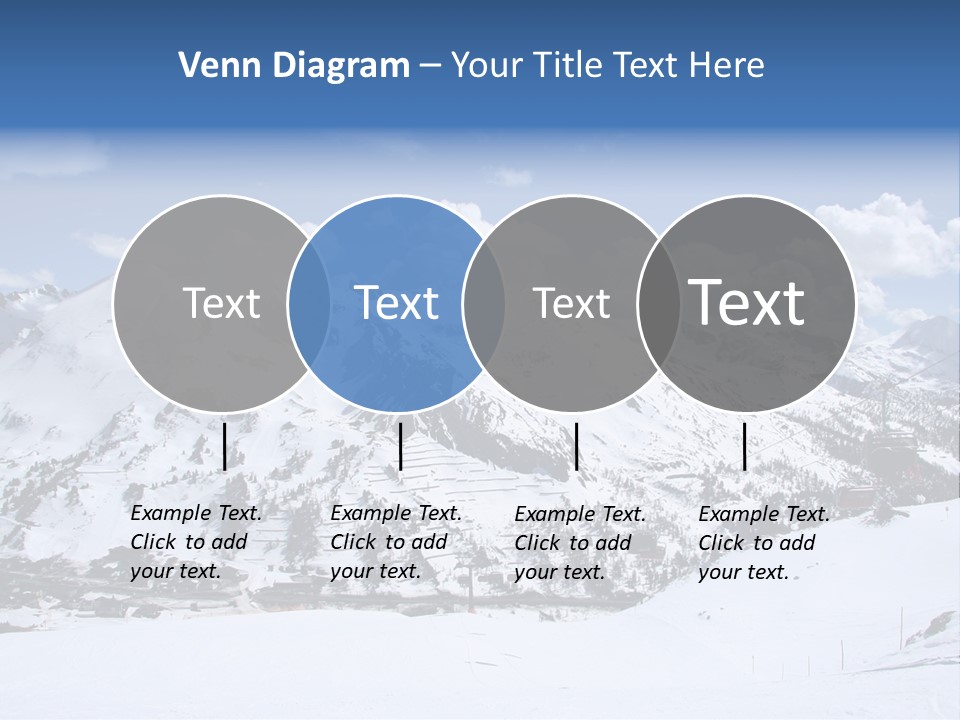 Venn Diagram – Your Title Text Here

Text

Text

Text

Text

Example Text. Click to add your text.

Example Text. Click to add your text.

Example Text. Click to add your text.

Example Text. Click to add your text.